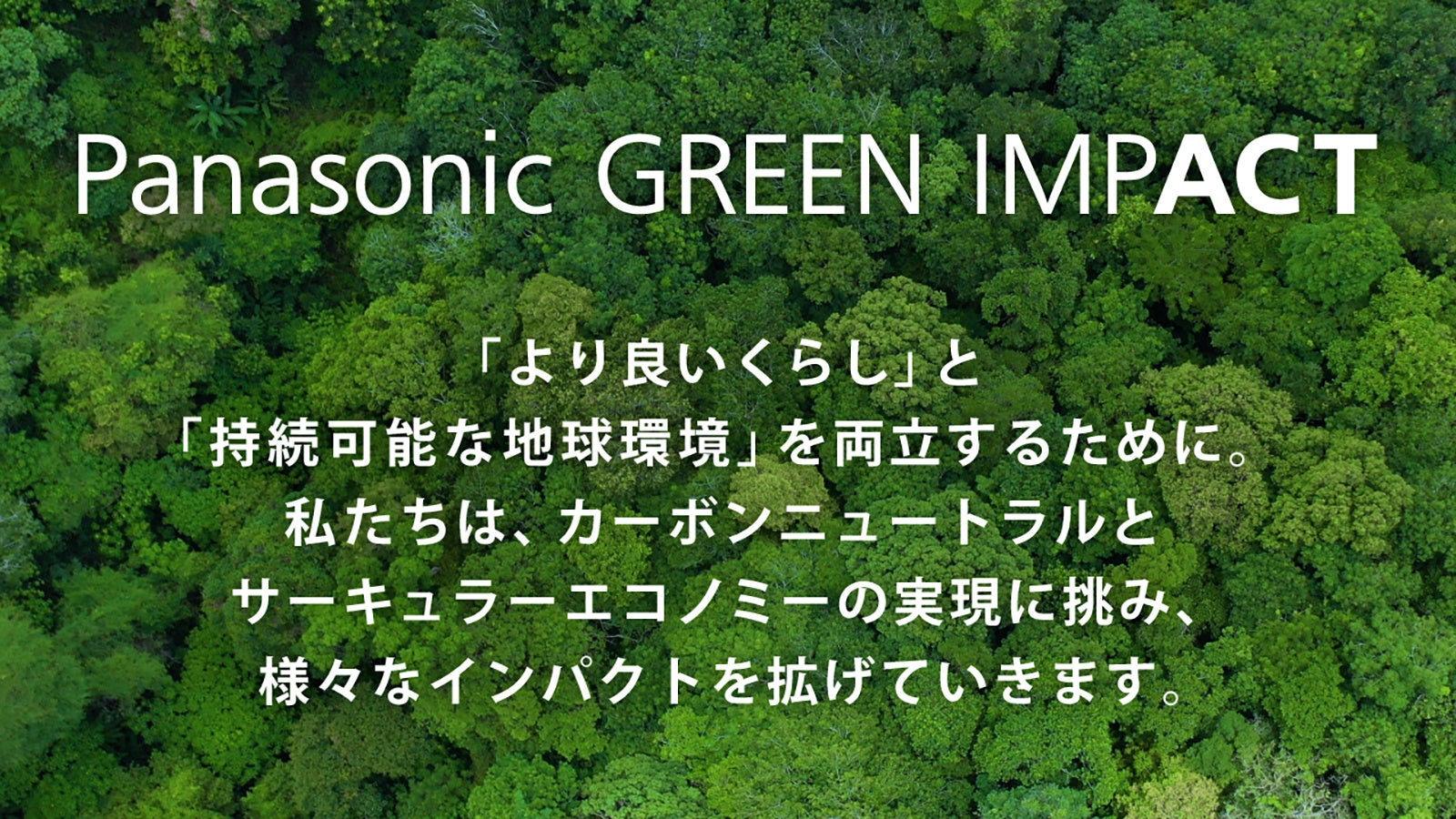 Panasonic GREEN IMPACT

「より良いくらし」と
「持続可能な地球環境」を両立するために。
私たちは、カーボンニュートラルと
サーキュラーエコノミーの実現に挑み、
様々なインパクトを拡げていきます。